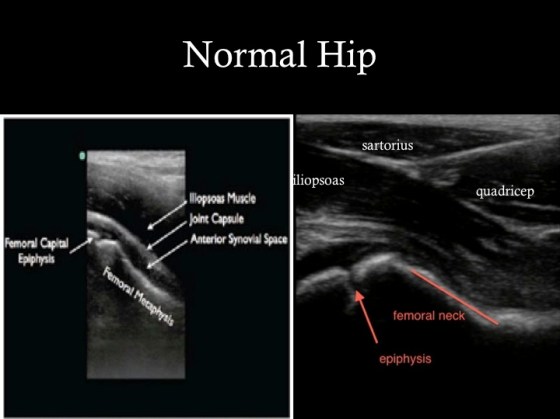 Normal Hip

Femoral Capital Epiphysis

Iliopsoas Muscle

Joint Capsule

Anterior Synovial Space

Femoral Metaphysis

sartorius

iliopsoas

quadricep

femoral neck

epiphysis